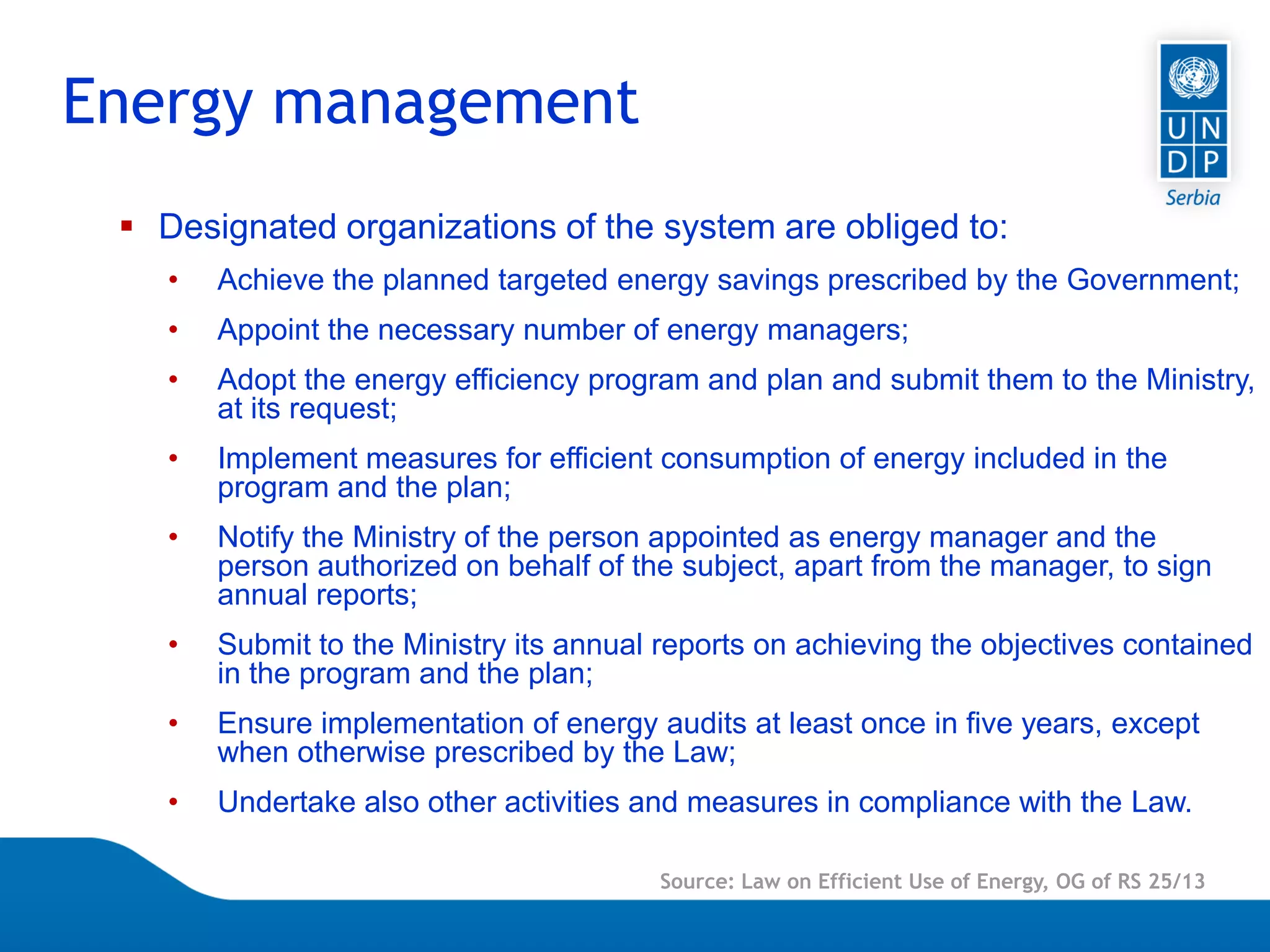 Energy management

U N
D P
Serbia

▪ Designated organizations of the system are obliged to:
• Achieve the planned targeted energy savings prescribed by the Government;
• Appoint the necessary number of energy managers;
• Adopt the energy efficiency program and plan and submit them to the Ministry, at its request;
• Implement measures for efficient consumption of energy included in the program and the plan;
• Notify the Ministry of the person appointed as energy manager and the person authorized on behalf of the subject, apart from the manager, to sign annual reports;
• Submit to the Ministry its annual reports on achieving the objectives contained in the program and the plan;
• Ensure implementation of energy audits at least once in five years, except when otherwise prescribed by the Law;
• Undertake also other activities and measures in compliance with the Law.

Source: Law on Efficient Use of Energy, OG of RS 25/13